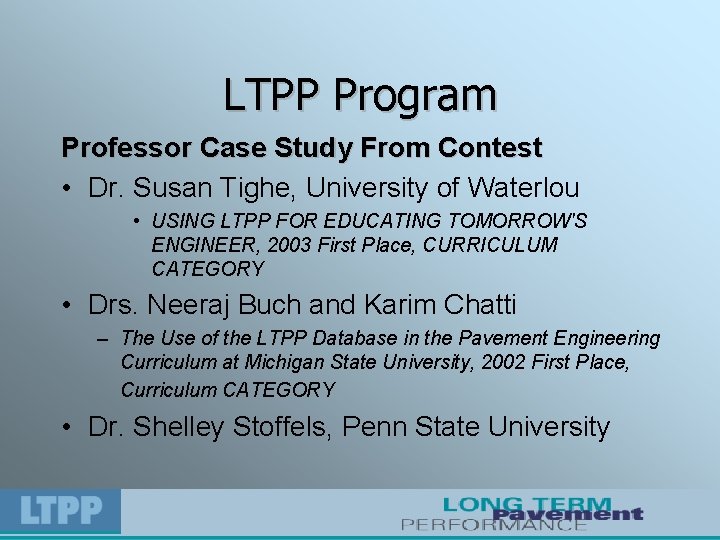 LTPP Program

Professor Case Study From Contest

• Dr. Susan Tighe, University of Waterlou

• USING LTPP FOR EDUCATING TOMORROW'S ENGINEER, 2003 First Place, CURRICULUM CATEGORY

• Drs. Neeraj Buch and Karim Chatti

– The Use of the LTPP Database in the Pavement Engineering Curriculum at Michigan State University, 2002 First Place, Curriculum CATEGORY

• Dr. Shelley Stoffels, Penn State University

LTPP

LONG TERM Pavement PERFORMANCE